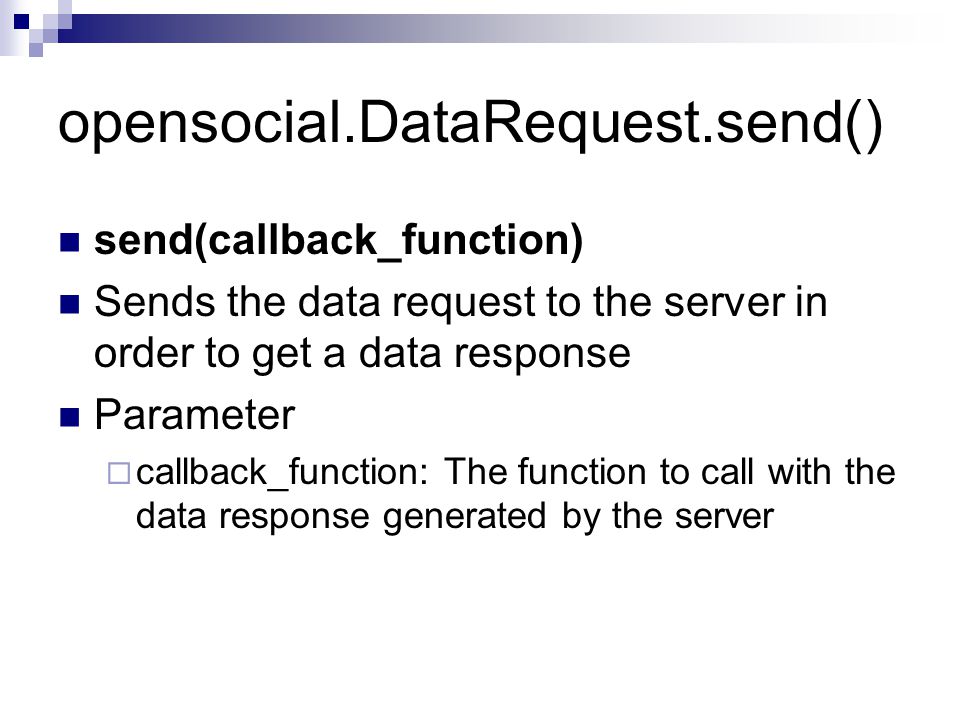 opensocial.DataRequest.send()

send(callback_function)

Sends the data request to the server in order to get a data response

Parameter

callback_function: The function to call with the data response generated by the server